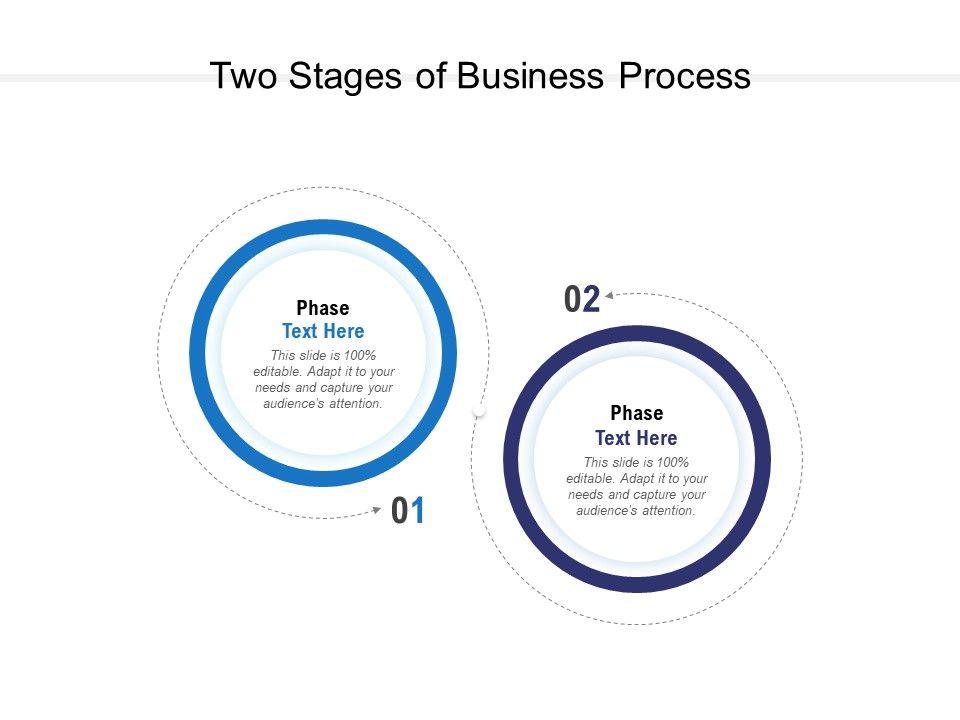 Two Stages of Business Process

Phase
Text Here
This slide is 100% editable. Adapt it to your needs and capture your audience's attention.

01

02

Phase
Text Here
This slide is 100% editable. Adapt it to your needs and capture your audience's attention.